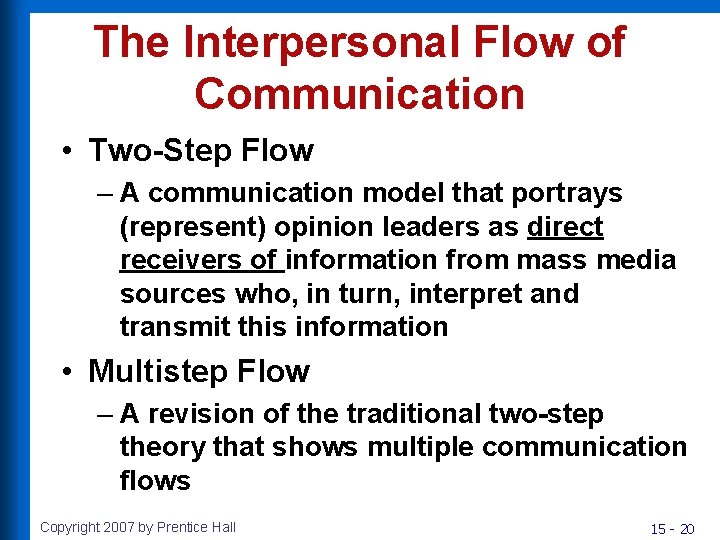 The Interpersonal Flow of Communication

• Two-Step Flow

– A communication model that portrays (represent) opinion leaders as direct receivers of information from mass media sources who, in turn, interpret and transmit this information

• Multistep Flow

– A revision of the traditional two-step theory that shows multiple communication flows

Copyright 2007 by Prentice Hall

15 - 20